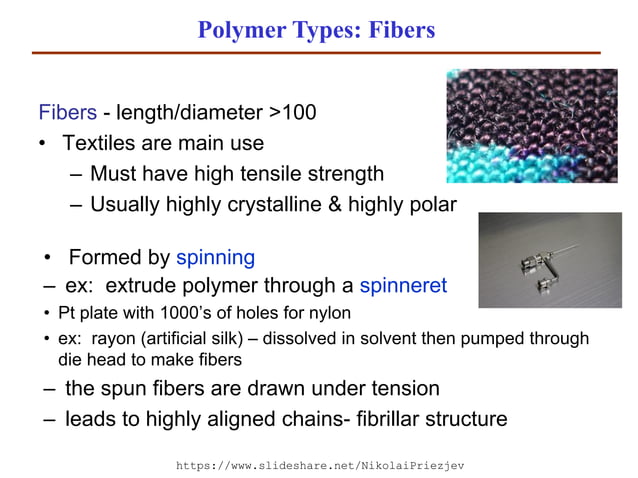 Polymer Types: Fibers

Fibers - length/diameter >100

• Textiles are main use

– Must have high tensile strength

– Usually highly crystalline & highly polar

• Formed by spinning

– ex: extrude polymer through a spinneret

• Pt plate with 1000's of holes for nylon

• ex: rayon (artificial silk) – dissolved in solvent then pumped through die head to make fibers

– the spun fibers are drawn under tension

– leads to highly aligned chains- fibrillar structure

https://www.slideshare.net/NikolaiPriezjev